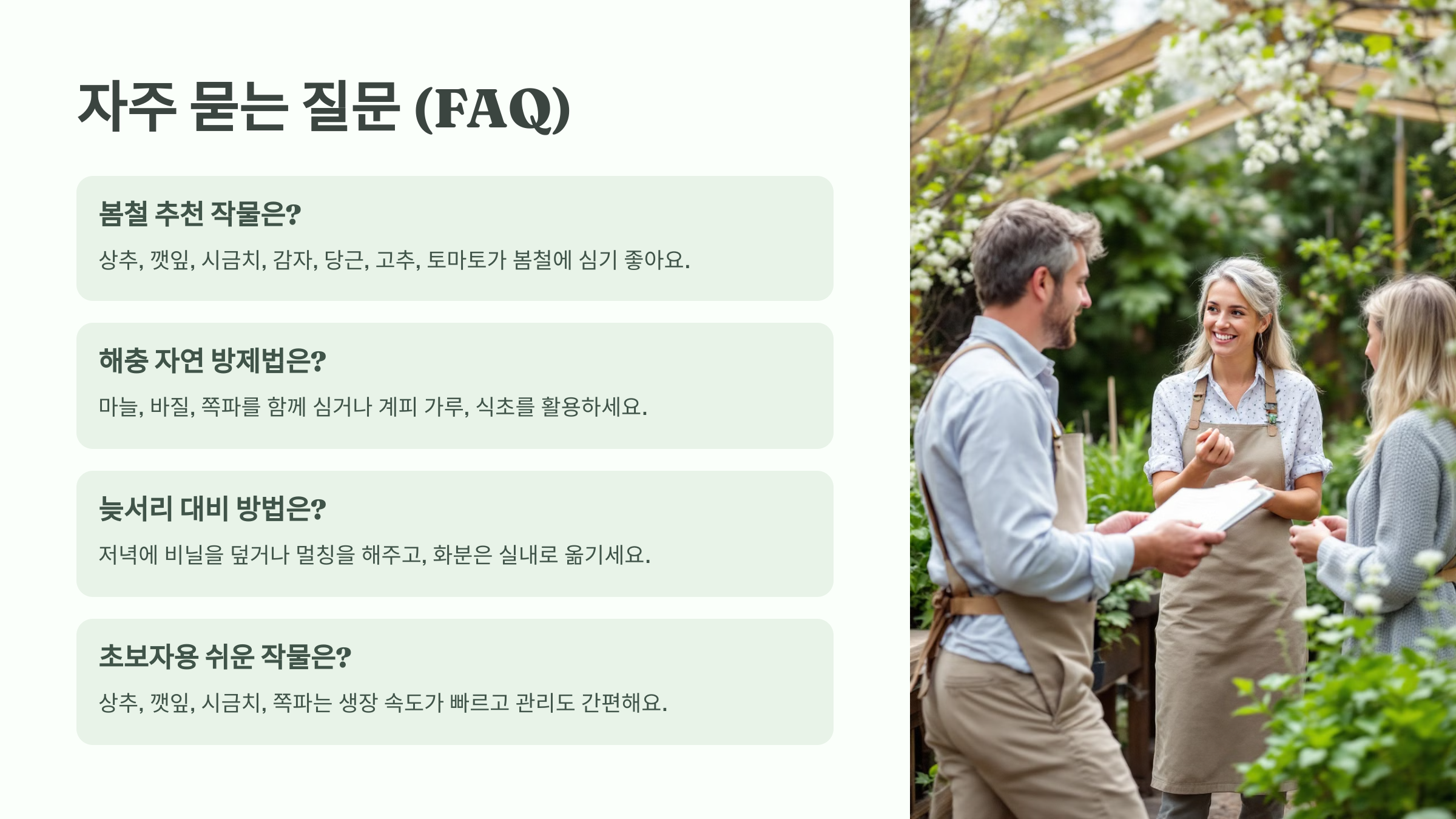 자주 묻는 질문 (FAQ)

봄철 추천 작물은?

상추, 깻잎, 시금치, 감자, 당근, 고추, 토마토가 봄철에 심기 좋아요.

해충 자연 방제법은?

마늘, 바질, 쪽파를 함께 심거나 계피 가루, 식초를 활용하세요.

늦서리 대비 방법은?

저녁에 비닐을 덮거나 멀칭을 해주고, 화분은 실내로 옮기세요.

초보자용 쉬운 작물은?

상추, 깻잎, 시금치, 쪽파는 생장 속도가 빠르고 관리도 간편해요.